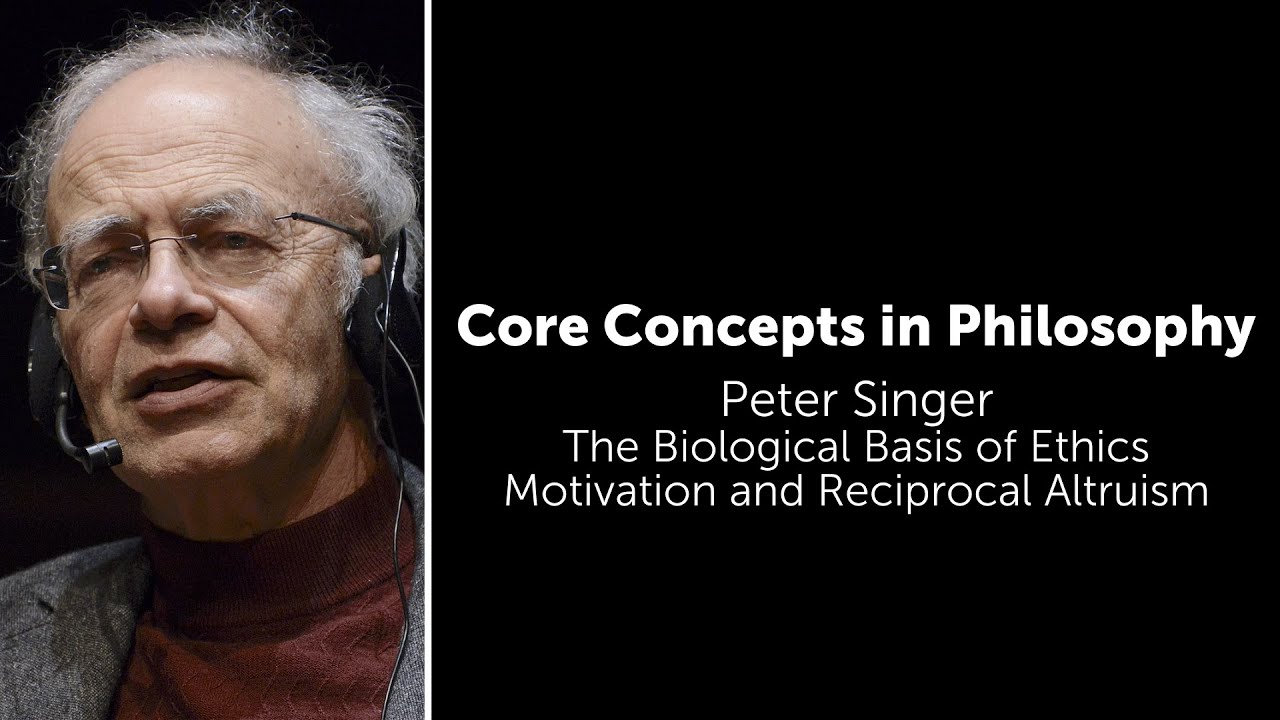 Core Concepts in Philosophy

Peter Singer
The Biological Basis of Ethics
Motivation and Reciprocal Altruism